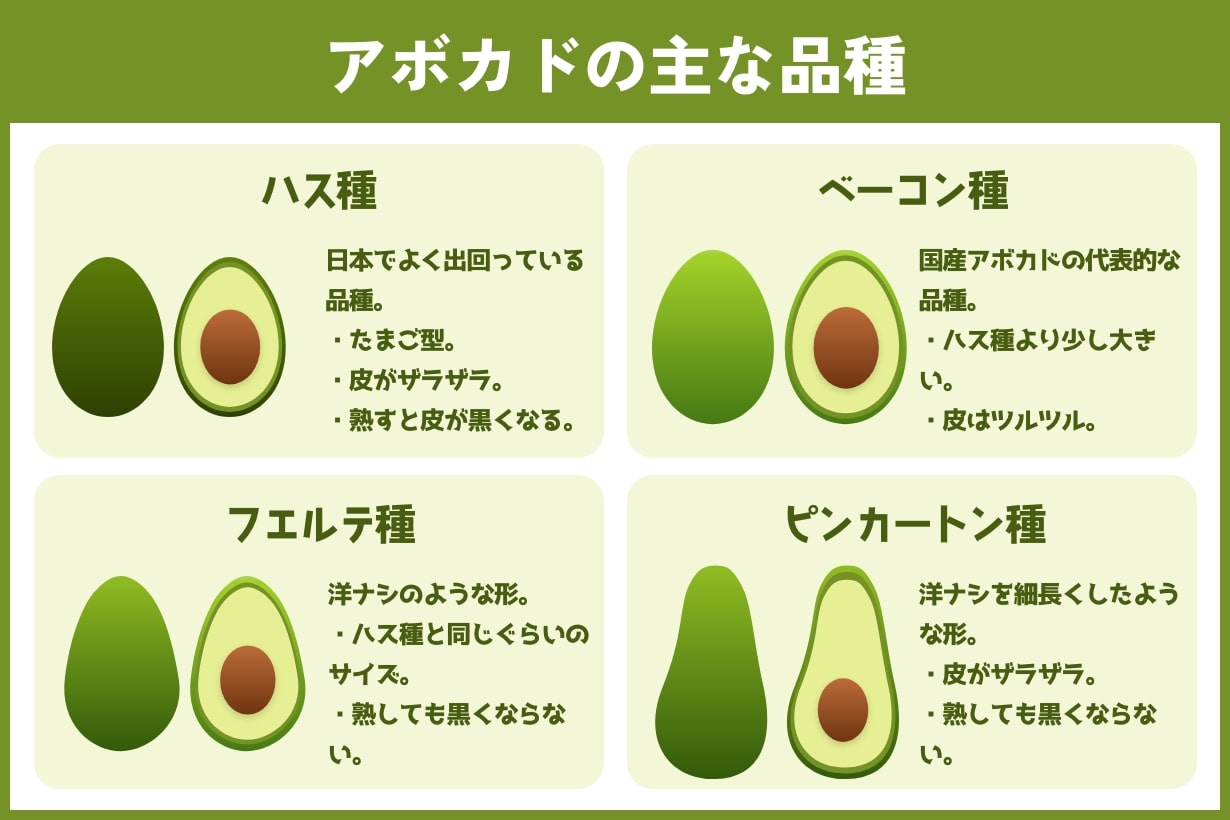 アボカドの主な品種

ハス種

日本でよく出回っている品種。
・たまご型。
・皮がザラザラ。
・熟すと皮が黒くなる。

ベーコン種

国産アボカドの代表的な品種。
・ハス種より少し大きい。
・皮はツルツル。

フエルテ種

洋ナシのような形。
・ハス種と同じぐらいのサイズ。
・熟しても黒くならない。

ピンカートン種

洋ナシを細長くしたような形。
・皮がザラザラ。
・熟しても黒くならない。